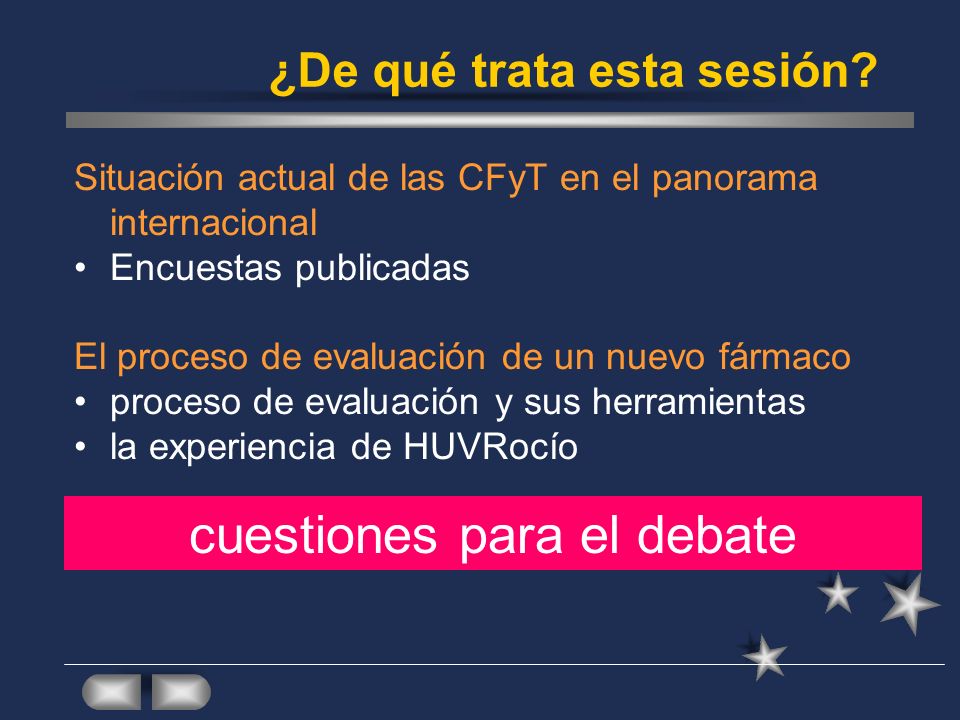 ¿De qué trata esta sesión?

Situación actual de las CFyT en el panorama internacional
• Encuestas publicadas

El proceso de evaluación de un nuevo fármaco
• proceso de evaluación y sus herramientas
• la experiencia de HUVRocío

cuestiones para el debate